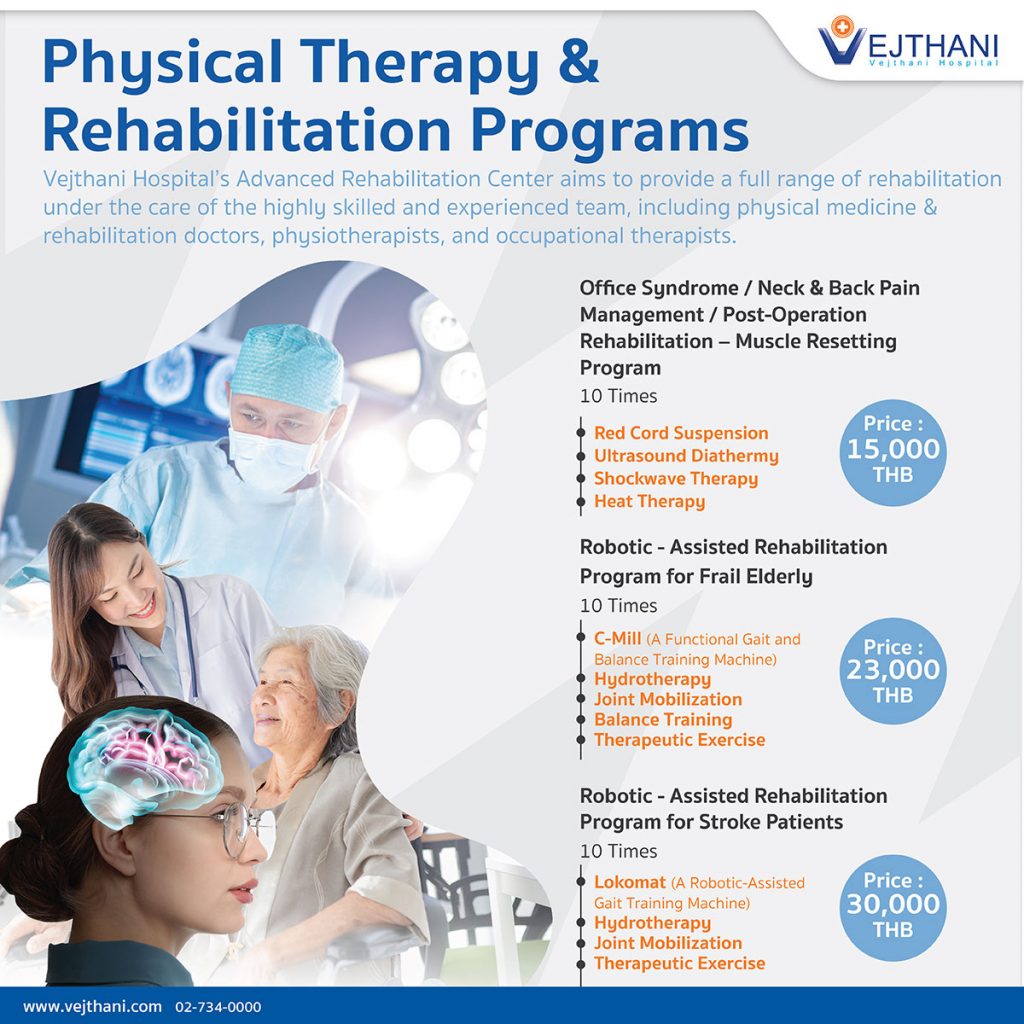 VEJTHANI
Vejthani Hospital

Physical Therapy & Rehabilitation Programs

Vejthani Hospital's Advanced Rehabilitation Center aims to provide a full range of rehabilitation under the care of the highly skilled and experienced team, including physical medicine & rehabilitation doctors, physiotherapists, and occupational therapists.

Office Syndrome / Neck & Back Pain Management / Post-Operation Rehabilitation – Muscle Resetting Program
10 Times
Red Cord Suspension
Ultrasound Diathermy
Shockwave Therapy
Heat Therapy
Price : 15,000 THB

Robotic - Assisted Rehabilitation Program for Frail Elderly
10 Times
C-Mill (A Functional Gait and Balance Training Machine)
Hydrotherapy
Joint Mobilization
Balance Training
Therapeutic Exercise
Price : 23,000 THB

Robotic - Assisted Rehabilitation Program for Stroke Patients
10 Times
Lokomat (A Robotic-Assisted Gait Training Machine)
Hydrotherapy
Joint Mobilization
Therapeutic Exercise
Price : 30,000 THB

www.vejthani.com 02-734-0000